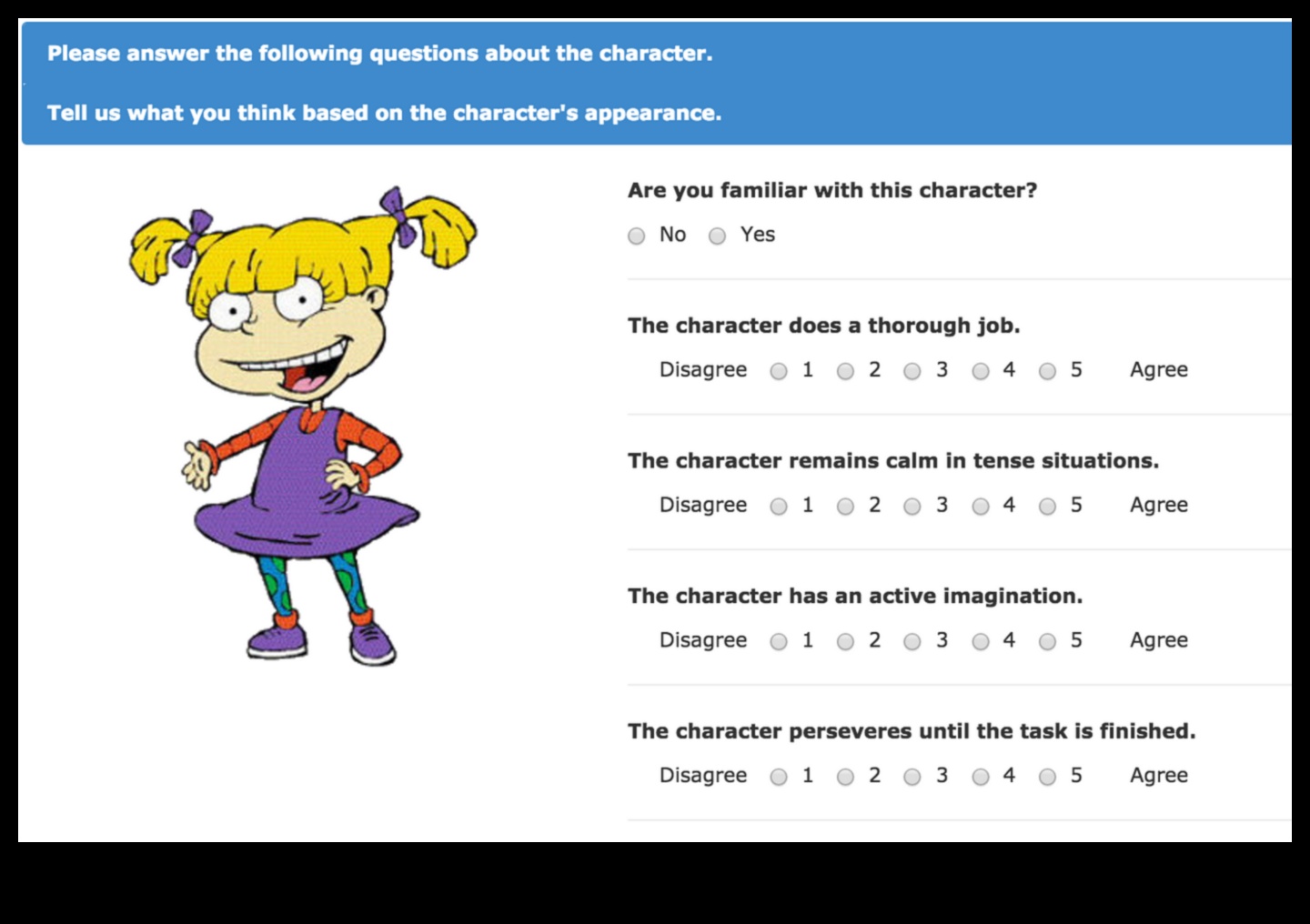 Please answer the following questions about the character.

Tell us what you think based on the character's appearance.

Are you familiar with this character?

No Yes

The character does a thorough job.

Disagree 1 2 3 4 5 Agree

The character remains calm in tense situations.

Disagree 1 2 3 4 5 Agree

The character has an active imagination.

Disagree 1 2 3 4 5 Agree

The character perseveres until the task is finished.

Disagree 1 2 3 4 5 Agree